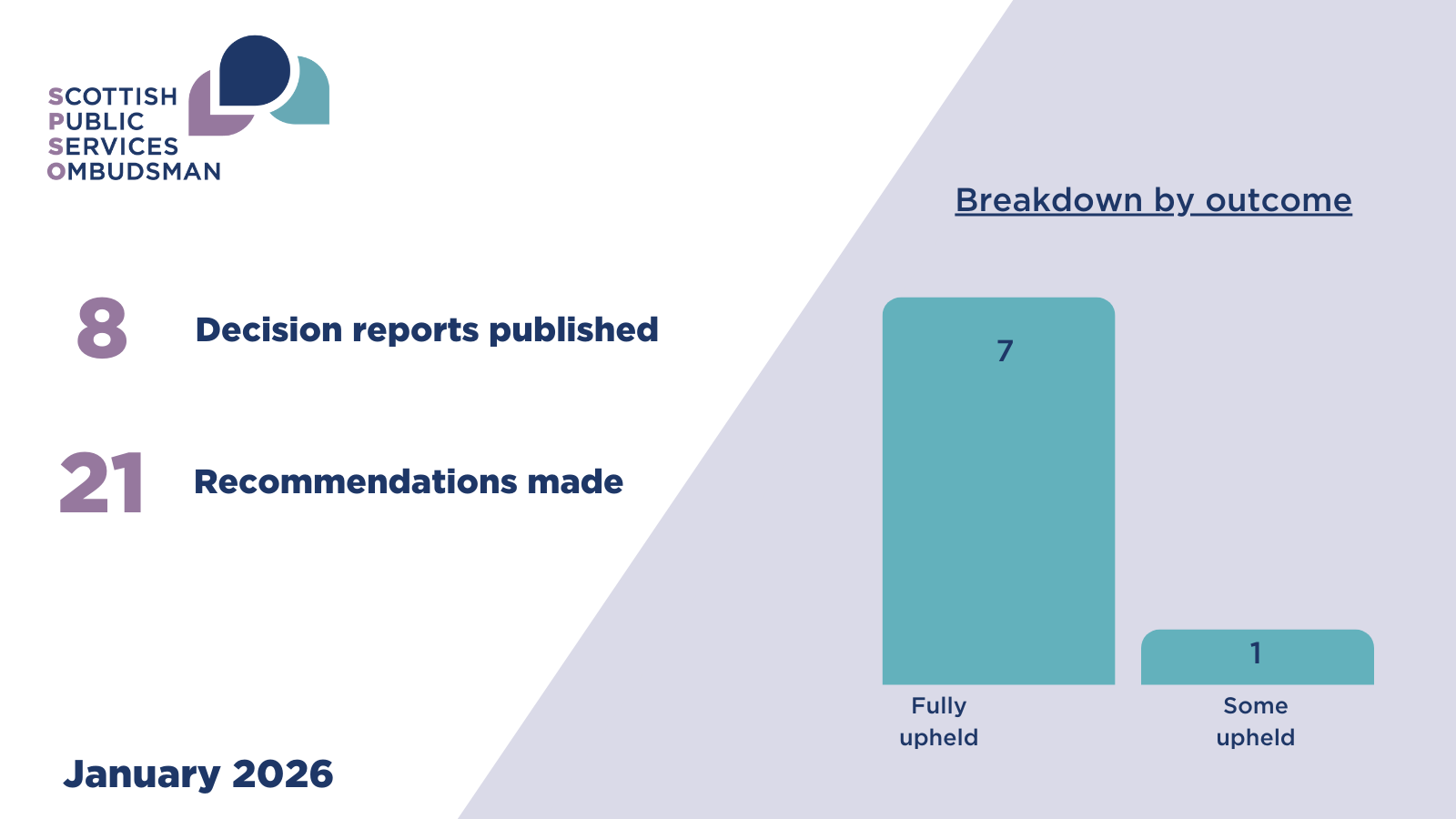 SCOTTISH
PUBLIC
SERVICES
OMBUDSMAN

8 Decision reports published

21 Recommendations made

January 2026

Breakdown by outcome

7

1

Fully upheld

Some upheld